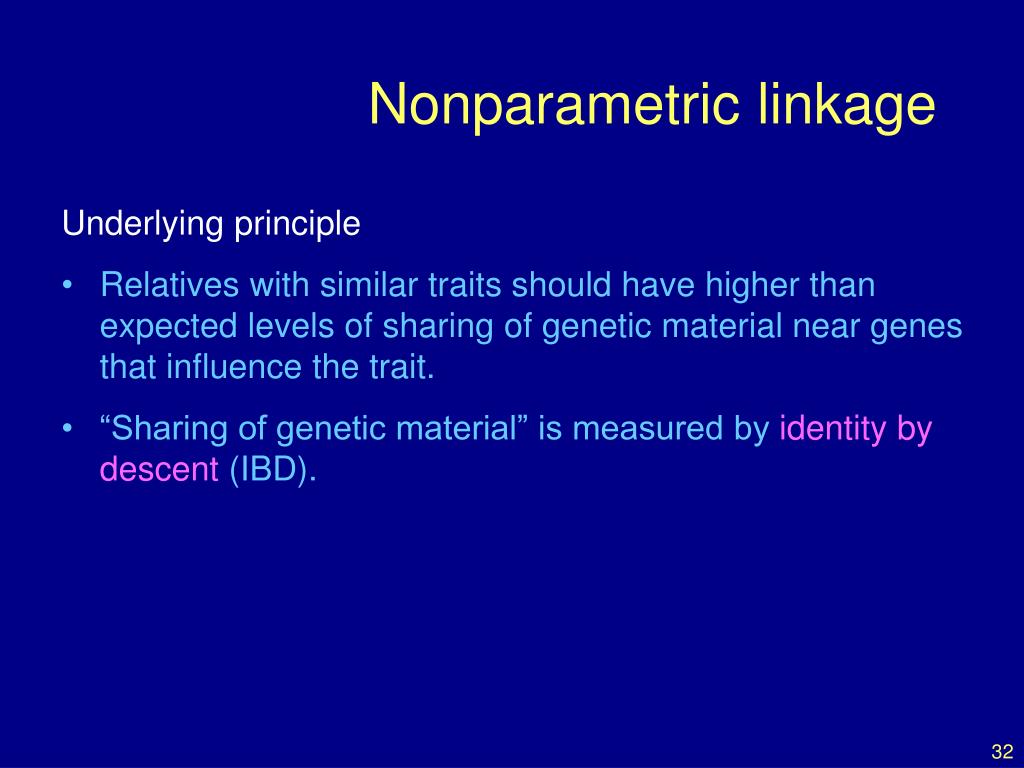 Nonparametric linkage

Underlying principle

• Relatives with similar traits should have higher than expected levels of sharing of genetic material near genes that influence the trait.

• “Sharing of genetic material” is measured by identity by descent (IBD).

32